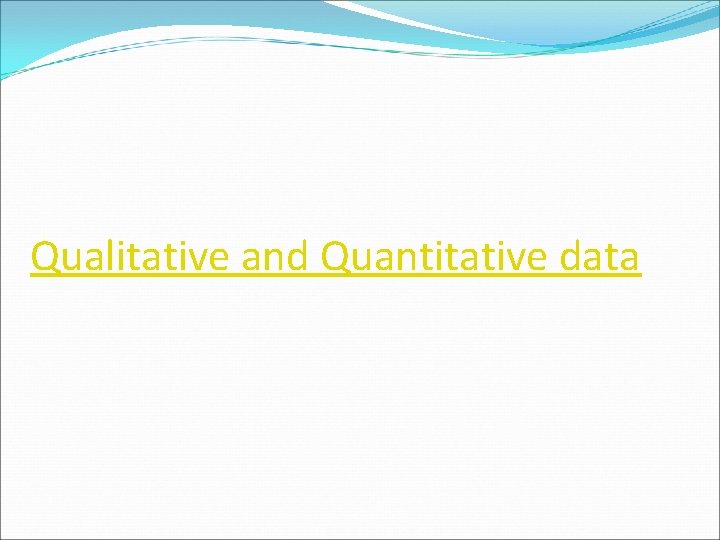 Qualitative and Quantitative data